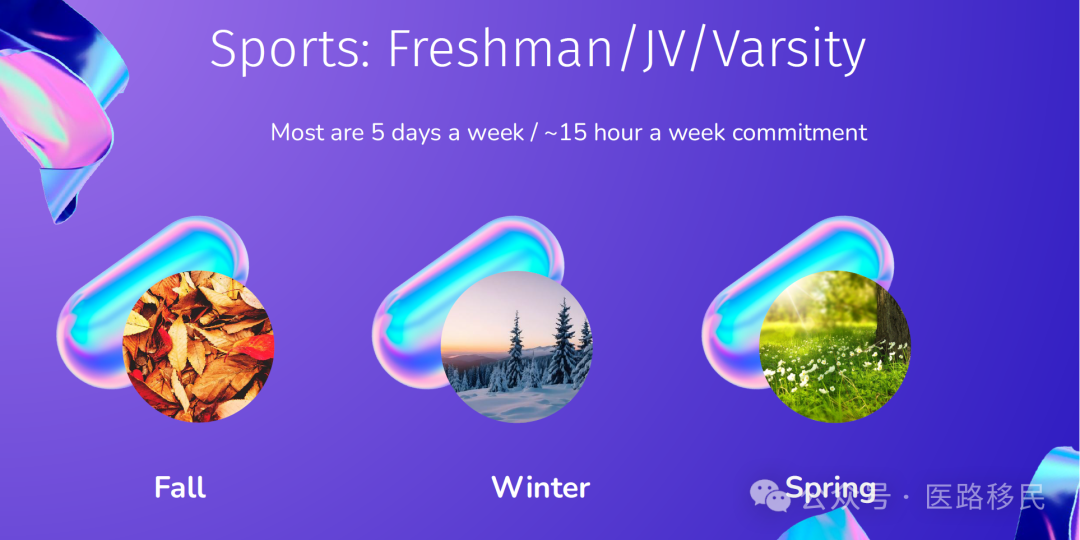 Sports: Freshman/JV/Varsity

Most are 5 days a week / ~15 hour a week commitment

Fall

Winter

Spring

公众号 · 医路移民